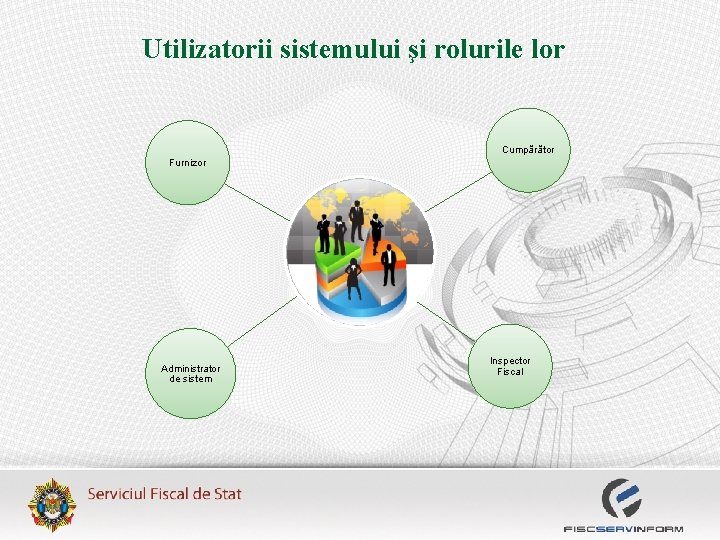 Utilizatorii sistemului şi rolurile lor

Furnizor

Cumpărător

Administrator de sistem

Inspector Fiscal

Serviciul Fiscal de Stat

FISCSERVINFORM